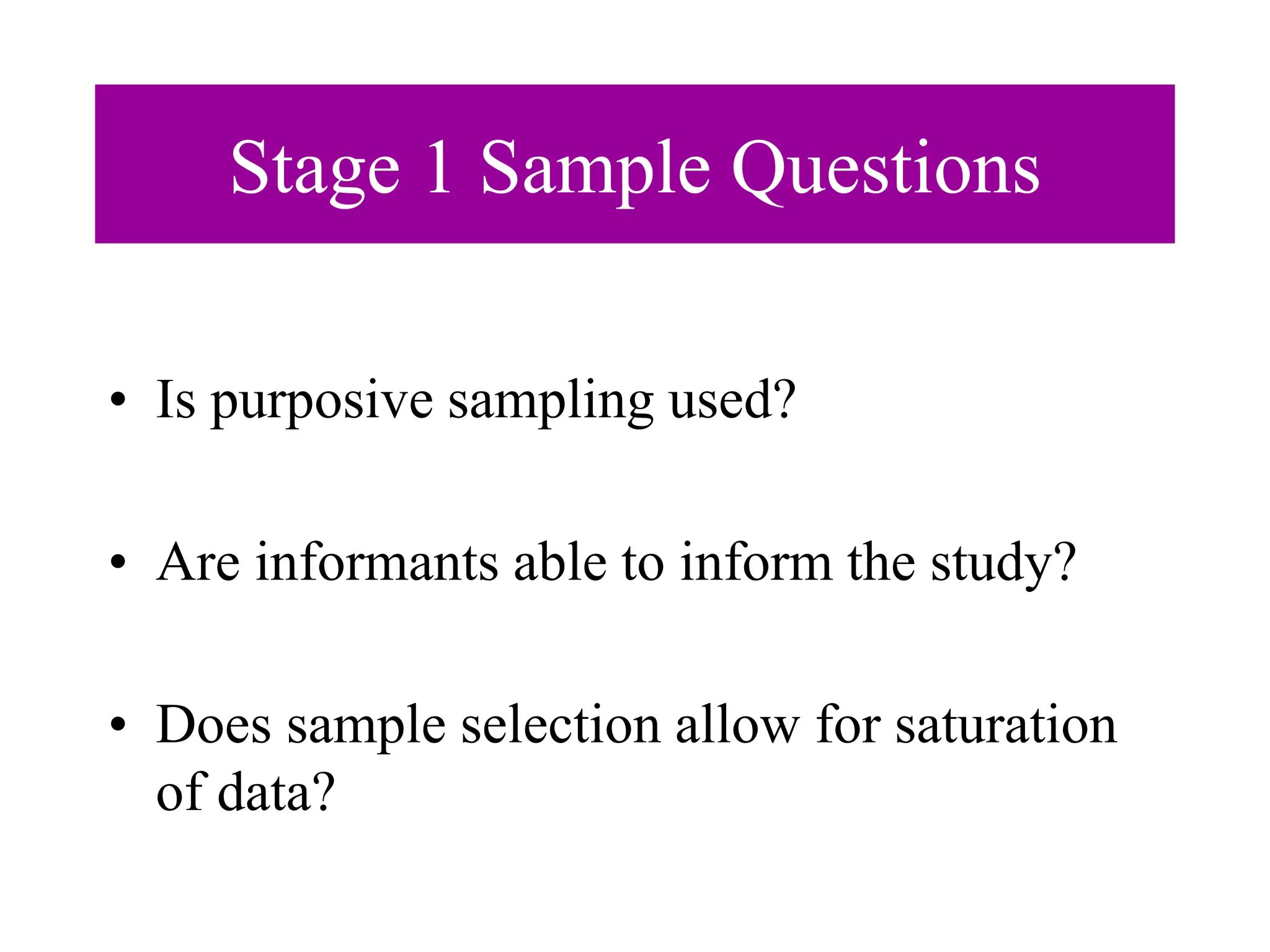 Stage 1 Sample Questions

• Is purposive sampling used?

• Are informants able to inform the study?

• Does sample selection allow for saturation of data?